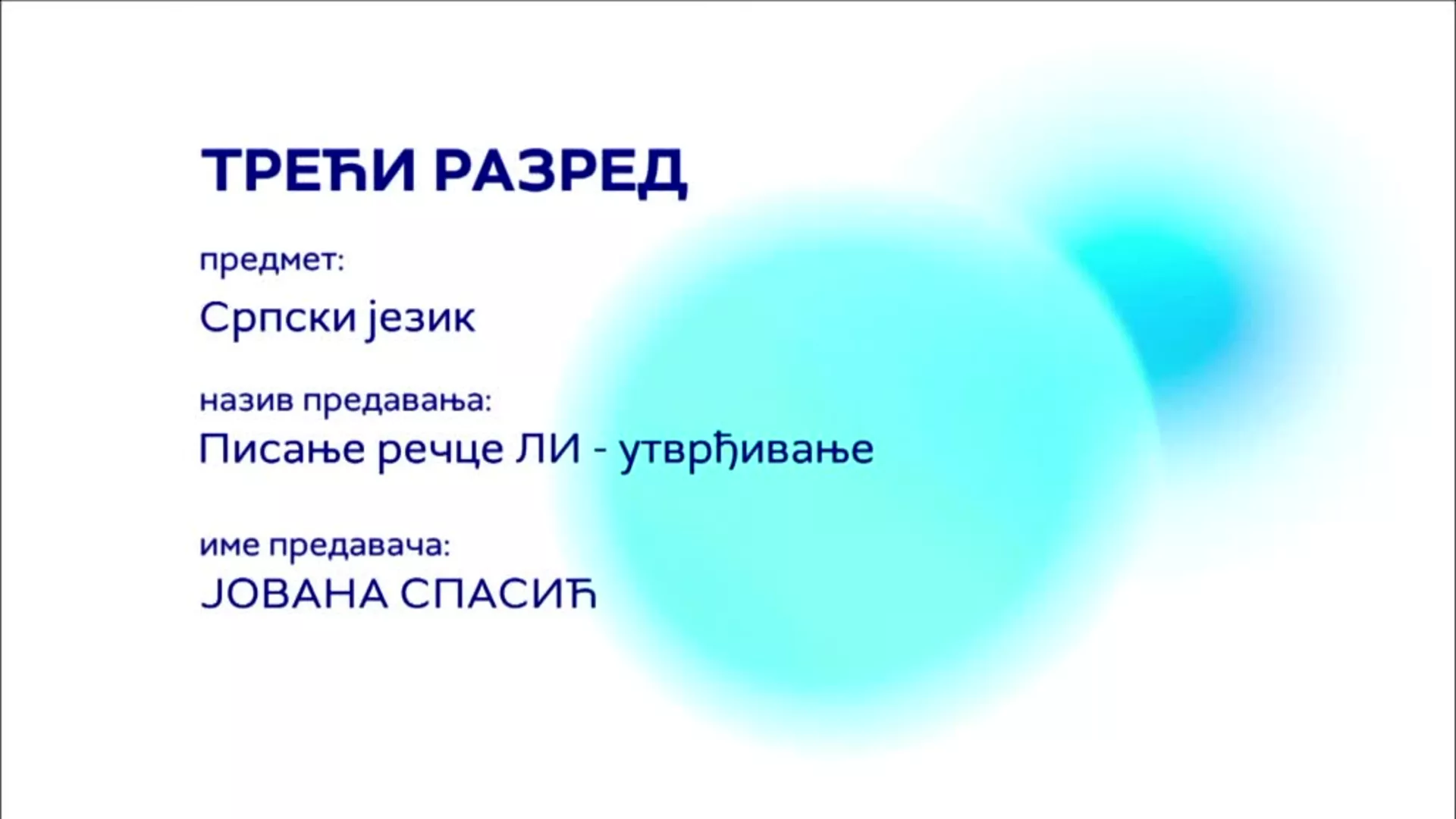 ТРЕЋИ РАЗРЕД

предмет:

Српски језик

назив предавања:

Писање речце ЛИ - утврђивање

име предавача:

ЈОВАНА СПАСИЋ